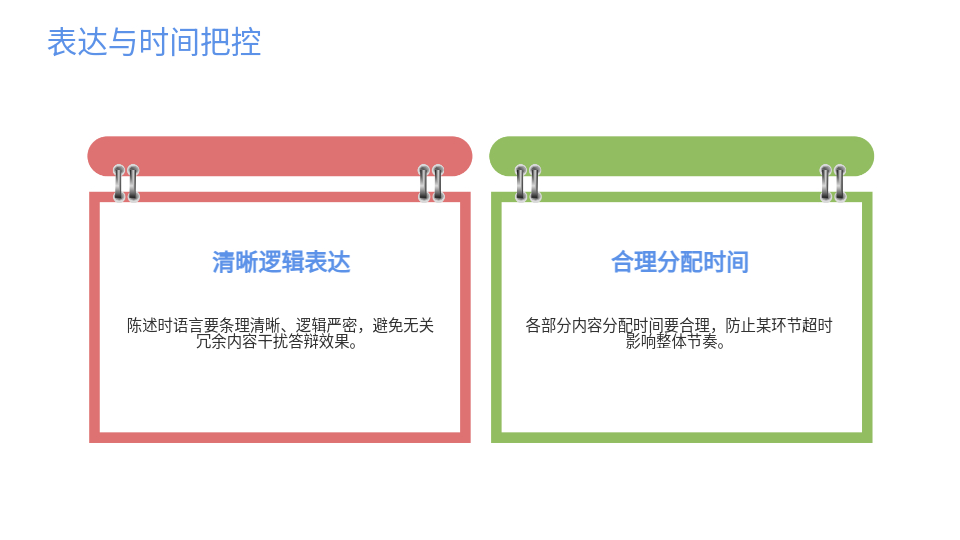 表达与时间把控

清晰逻辑表达

陈述时语言要条理清晰、逻辑严密，避免无关冗余内容干扰答辩效果。

合理分配时间

各部分内容分配时间要合理，防止某环节超时影响整体节奏。